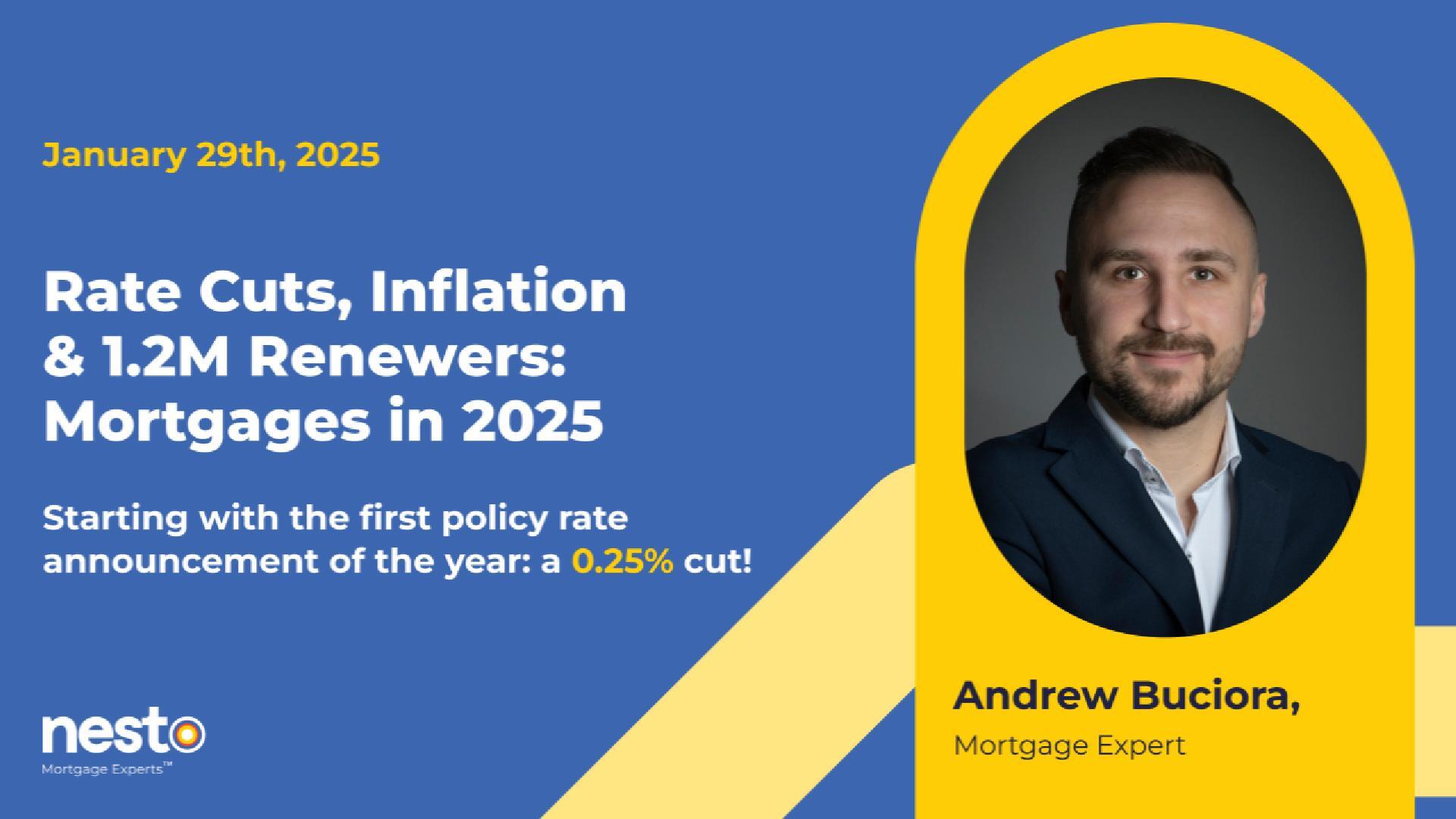 January 29th, 2025

Rate Cuts, Inflation & 1.2M Renewers: Mortgages in 2025

Starting with the first policy rate announcement of the year: a 0.25% cut!

nesto
Mortgage Experts™

Andrew Buciora,
Mortgage Expert